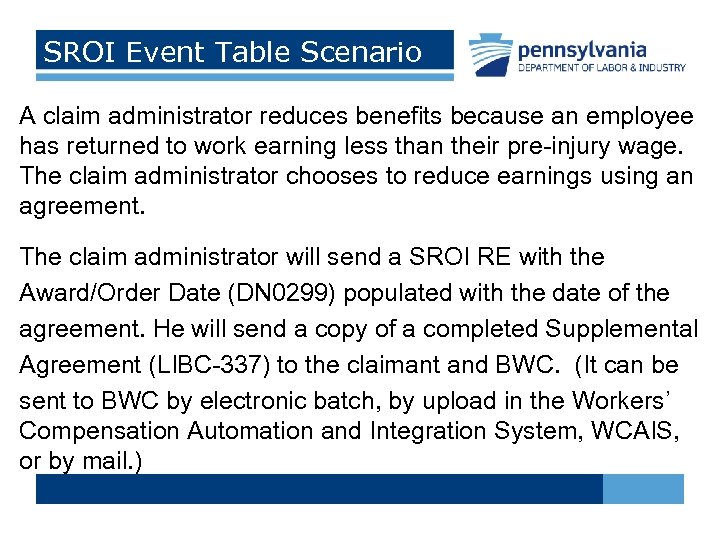 SROI Event Table Scenario

pennsylvania
DEPARTMENT OF LABOR & INDUSTRY

A claim administrator reduces benefits because an employee has returned to work earning less than their pre-injury wage. The claim administrator chooses to reduce earnings using an agreement.

The claim administrator will send a SROI RE with the Award/Order Date (DN0299) populated with the date of the agreement. He will send a copy of a completed Supplemental Agreement (LIBC-337) to the claimant and BWC. (It can be sent to BWC by electronic batch, by upload in the Workers' Compensation Automation and Integration System, WCAIS, or by mail.)